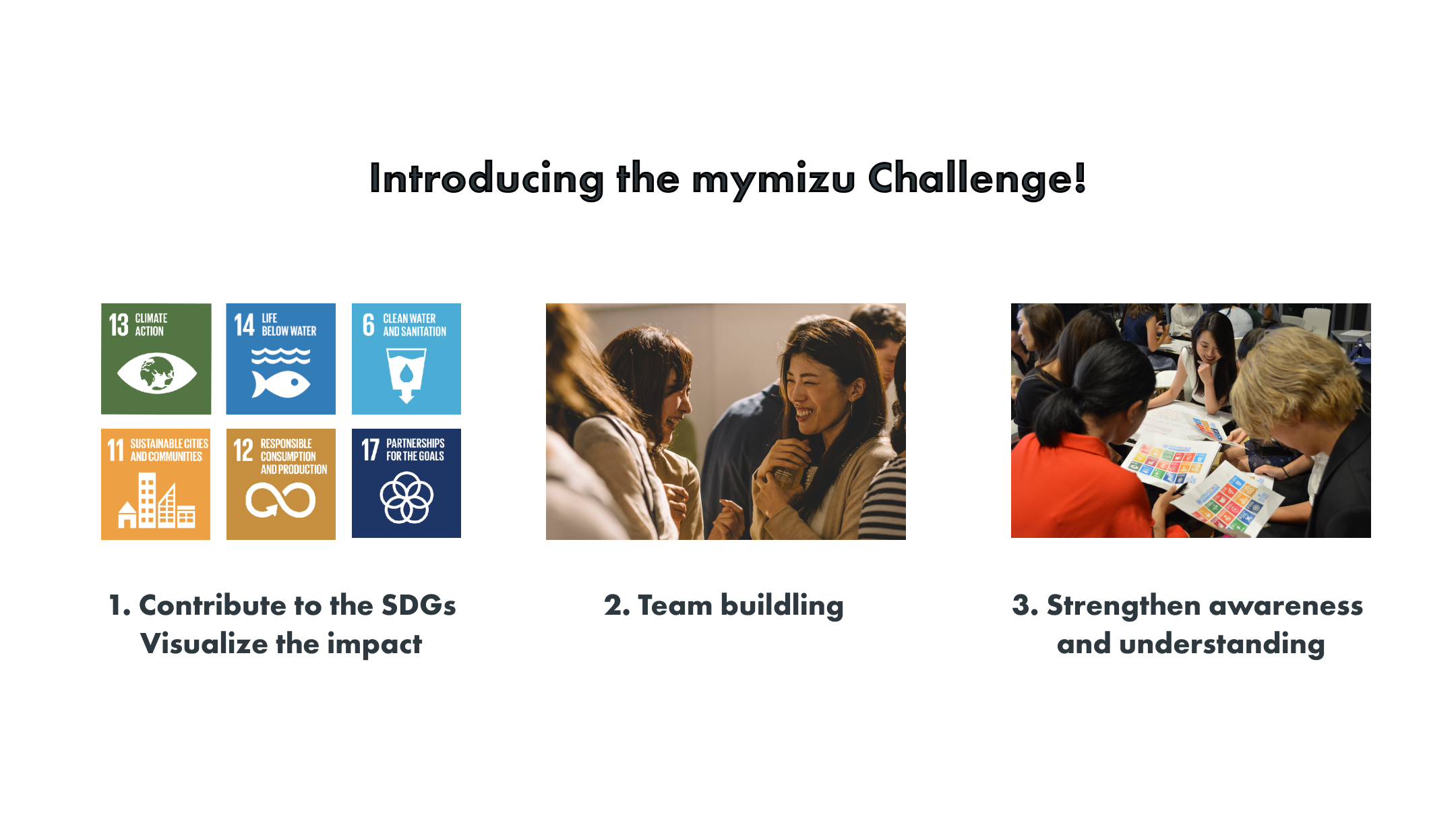 Introducing the mymizu Challenge!

13 CLIMATE ACTION

14 LIFE BELOW WATER

6 CLEAN WATER AND SANITATION

11 SUSTAINABLE CITIES AND COMMUNITIES

12 RESPONSIBLE CONSUMPTION AND PRODUCTION

17 PARTNERSHIPS FOR THE GOALS

1. Contribute to the SDGs
Visualize the impact

2. Team buildling

3. Strengthen awareness and understanding